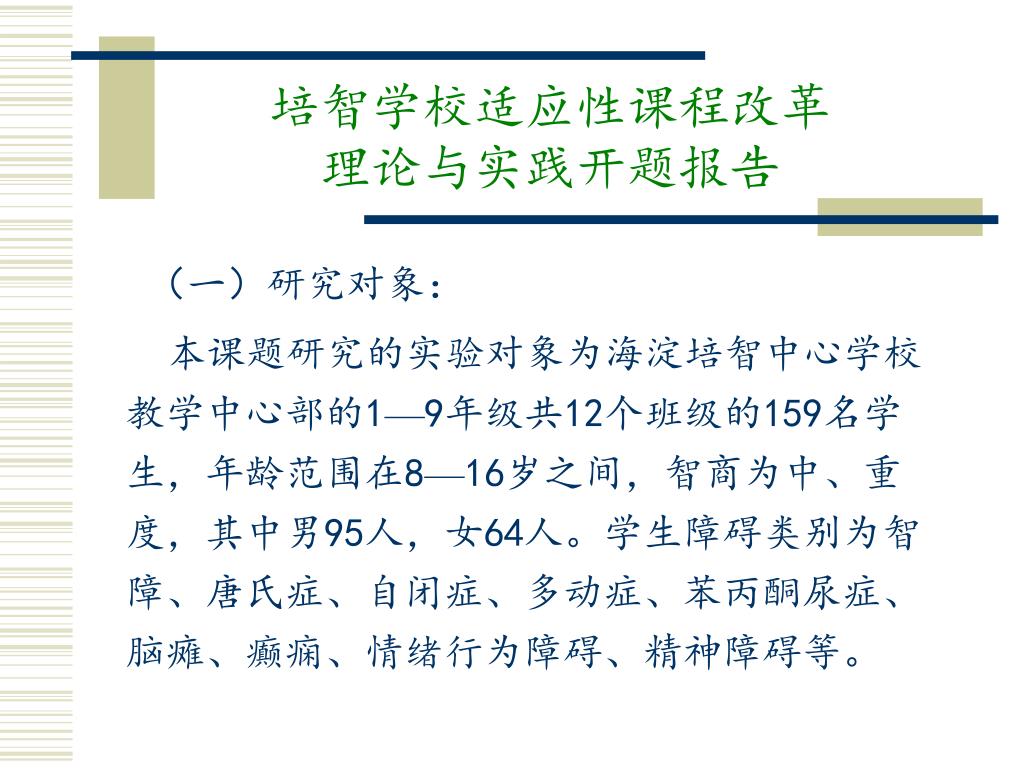 培智学校适应性课程改革
理论与实践开题报告

（一）研究对象：

本课题研究的实验对象为海淀培智中心学校教学中心部的1—9年级共12个班级的159名学生，年龄范围在8—16岁之间，智商为中、重度，其中男95人，女64人。学生障碍类别为智障、唐氏症、自闭症、多动症、苯丙酮尿症、脑瘫、癫痫、情绪行为障碍、精神障碍等。